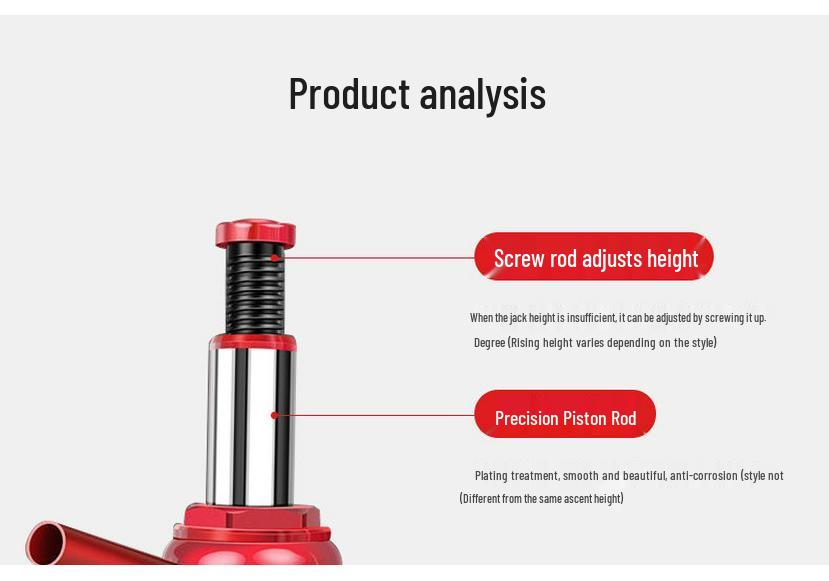 Product analysis

Screw rod adjusts height

When the jack height is insufficient, it can be adjusted by screwing it up. Degree (Rising height varies depending on the style)

Precision Piston Rod

Plating treatment, smooth and beautiful, anti-corrosion (style not (Different from the same ascent height)